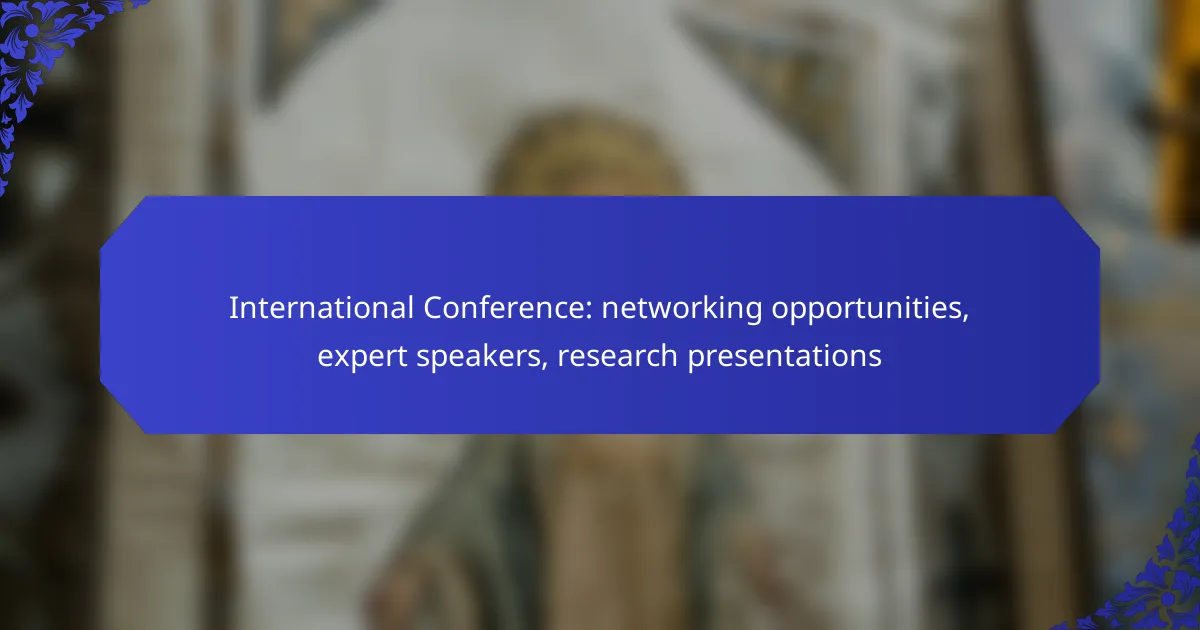 International Conference: networking opportunities, expert speakers, research presentations